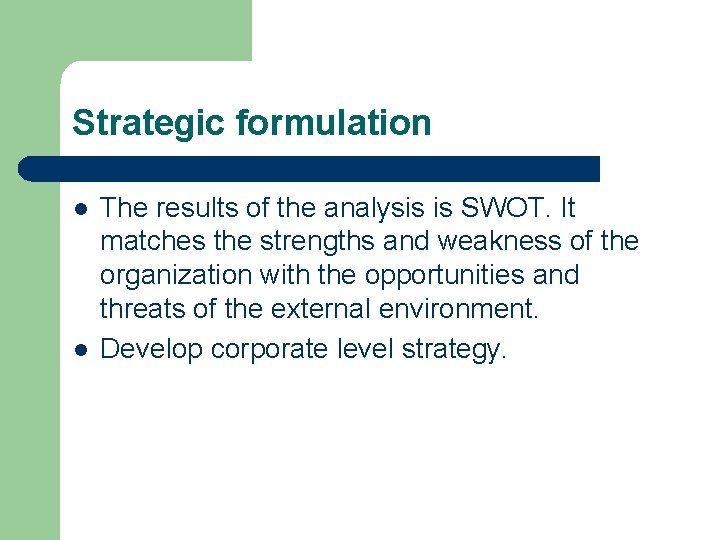 Strategic formulation

- The results of the analysis is SWOT. It matches the strengths and weakness of the organization with the opportunities and threats of the external environment.
- Develop corporate level strategy.